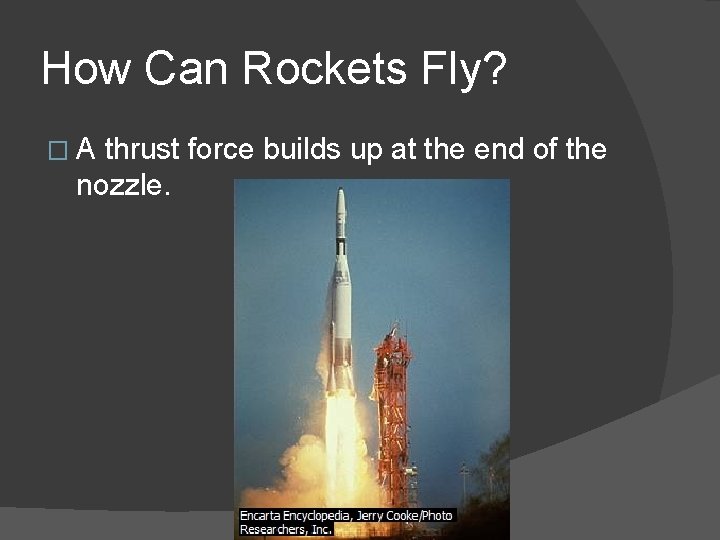 How Can Rockets Fly?

□ A thrust force builds up at the end of the nozzle.

Encarta Encyclopedia, Jerry Cooke/Photo Researchers, Inc.